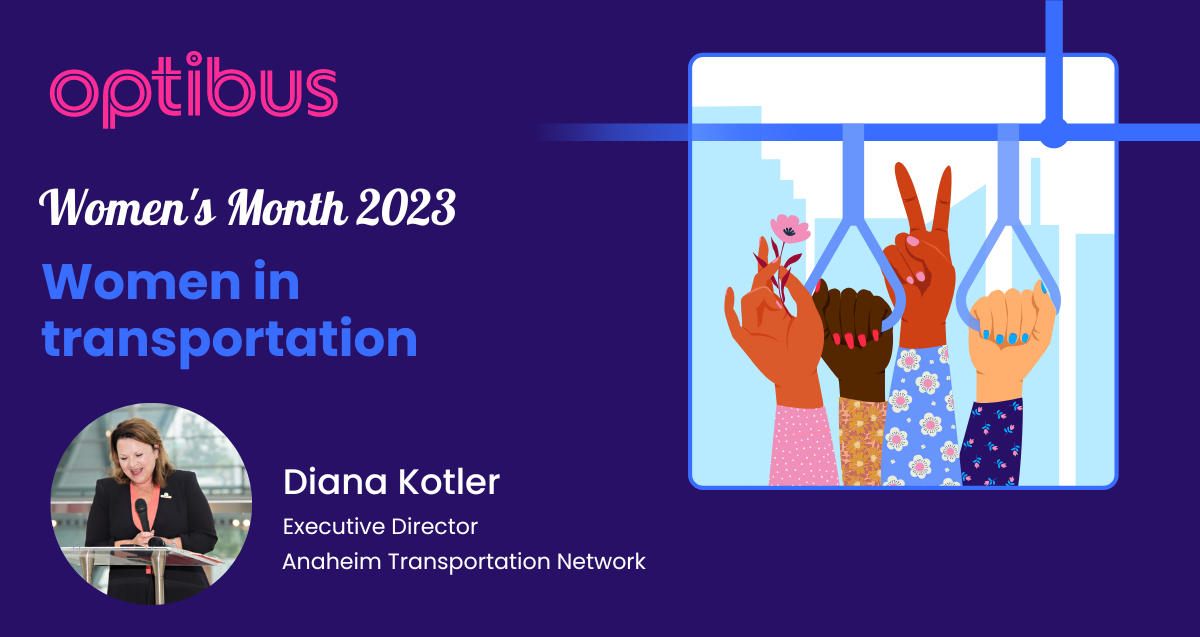 optibus

Women's Month 2023

Women in transportation

Diana Kotler

Executive Director
Anaheim Transportation Network